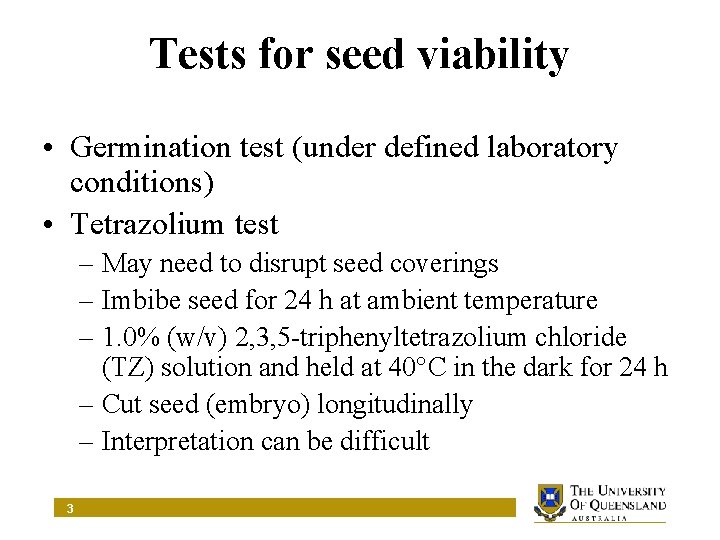 Tests for seed viability

• Germination test (under defined laboratory conditions)
• Tetrazolium test
– May need to disrupt seed coverings
– Imbibe seed for 24 h at ambient temperature
– 1.0% (w/v) 2,3,5-triphenyltetrazolium chloride (TZ) solution and held at 40°C in the dark for 24 h
– Cut seed (embryo) longitudinally
– Interpretation can be difficult

3

THE UNIVERSITY OF QUEENSLAND
AUSTRALIA